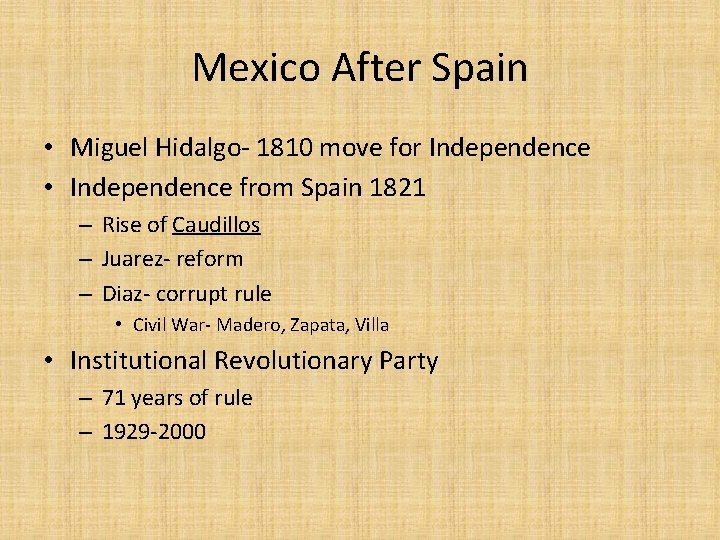 Mexico After Spain

• Miguel Hidalgo- 1810 move for Independence
• Independence from Spain 1821
– Rise of Caudillos
– Juarez- reform
– Diaz- corrupt rule
• Civil War- Madero, Zapata, Villa
• Institutional Revolutionary Party
– 71 years of rule
– 1929-2000